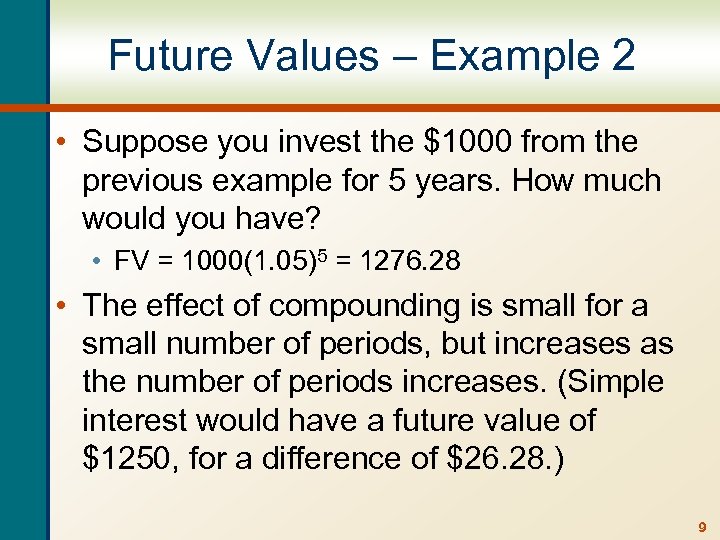 Future Values – Example 2

• Suppose you invest the \$1000 from the previous example for 5 years. How much would you have?

• $FV = 1000(1.05)^5 = 1276.28$

• The effect of compounding is small for a small number of periods, but increases as the number of periods increases. (Simple interest would have a future value of \$1250, for a difference of \$26.28.)

9